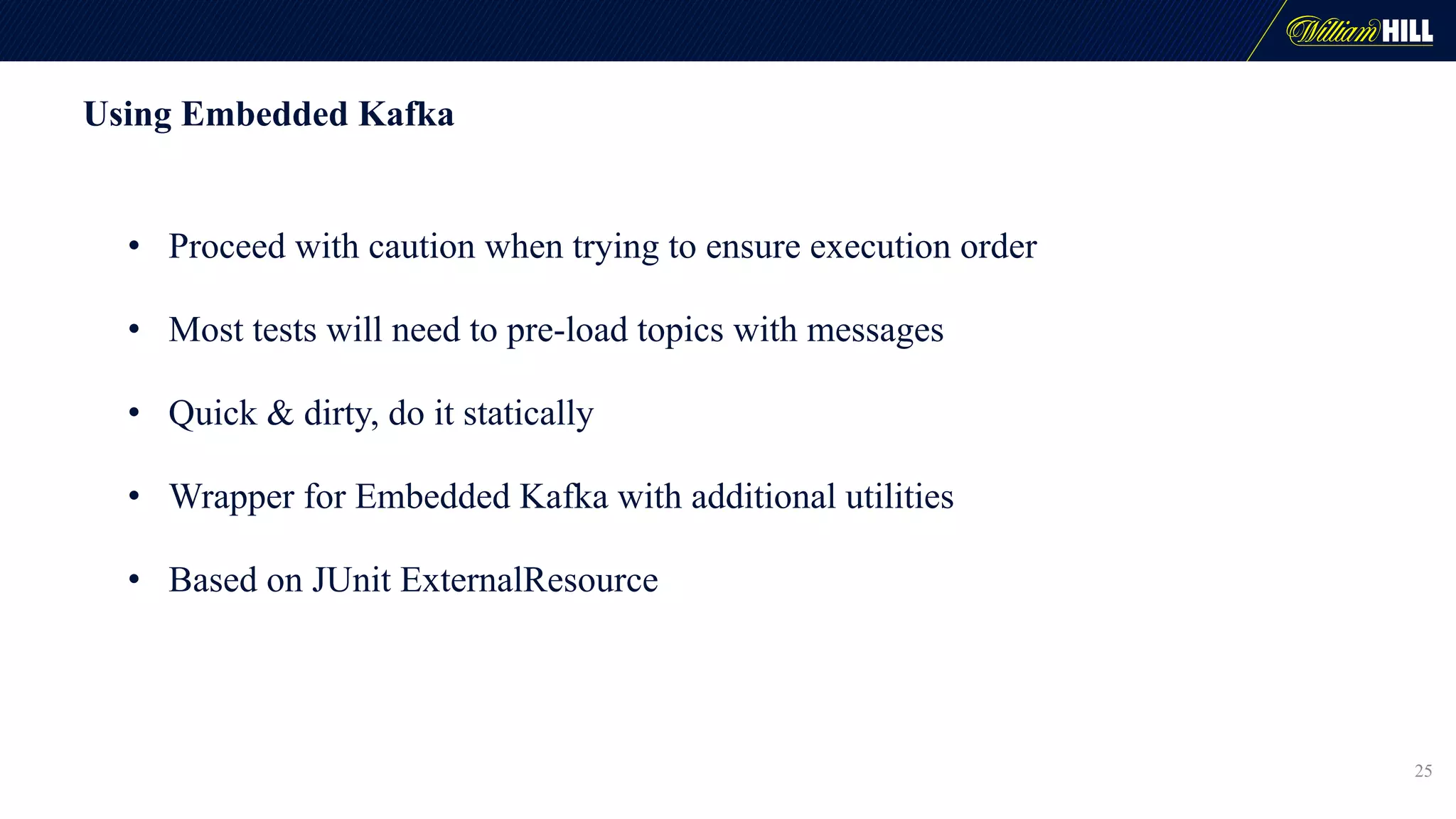 William HILL

Using Embedded Kafka

• Proceed with caution when trying to ensure execution order
• Most tests will need to pre-load topics with messages
• Quick & dirty, do it statically
• Wrapper for Embedded Kafka with additional utilities
• Based on JUnit ExternalResource

25